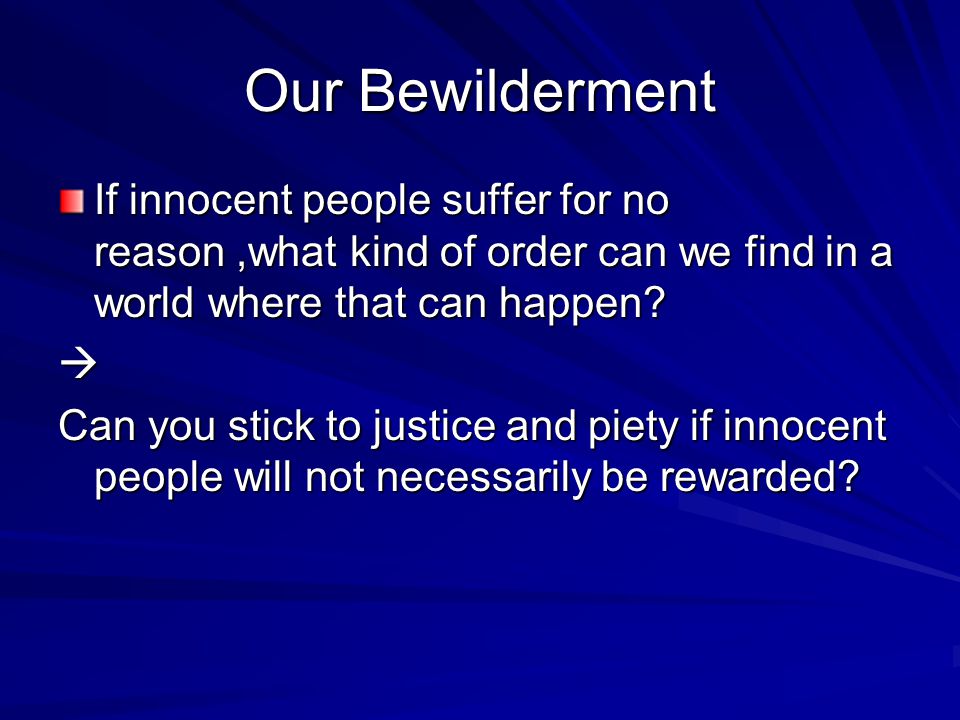 Our Bewilderment

If innocent people suffer for no reason ,what kind of order can we find in a world where that can happen?

→

Can you stick to justice and piety if innocent people will not necessarily be rewarded?